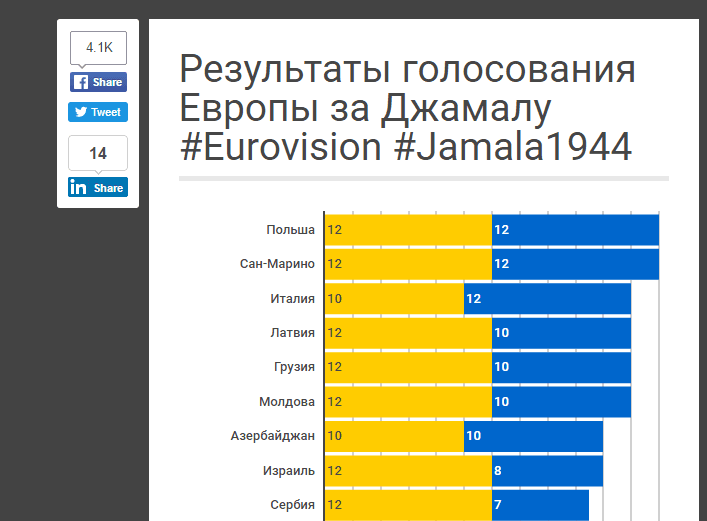 4.1K
Share
Tweet
14
Share

Результаты голосования Европы за Джамалу #Eurovision #Jamala1944

| | | |
|---|---|---|
| Польша | 12 | 12 |
| Сан-Марино | 12 | 12 |
| Италия | 10 | 12 |
| Латвия | 12 | 10 |
| Грузия | 12 | 10 |
| Молдова | 12 | 10 |
| Азербайджан | 10 | 10 |
| Израиль | 12 | 8 |
| Сербия | 12 | 7 |